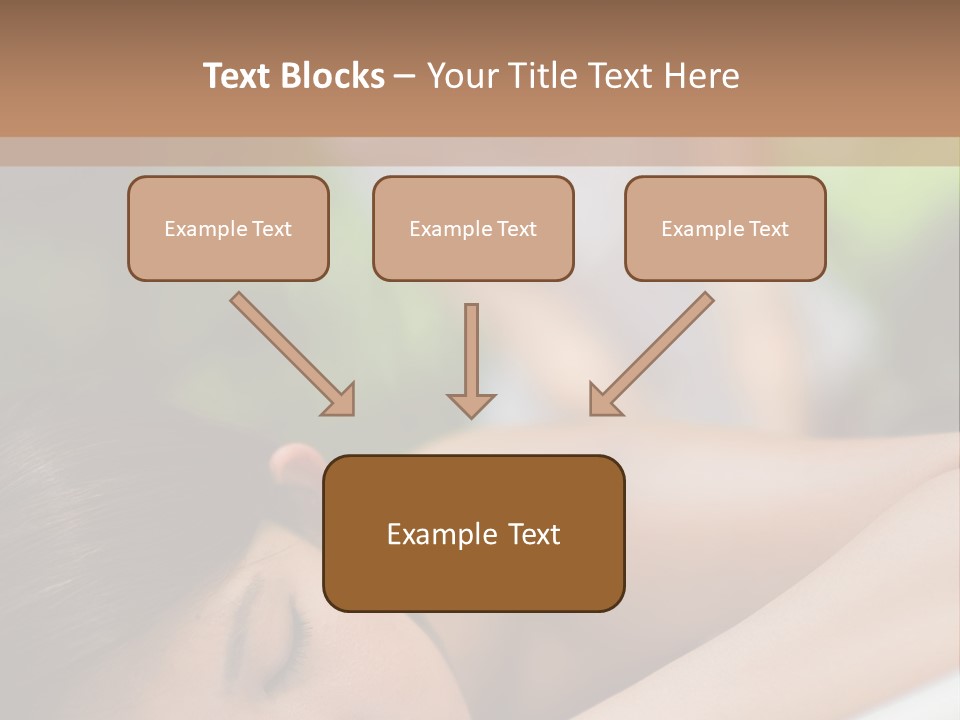 Text Blocks – Your Title Text Here

Example Text

Example Text

Example Text

Example Text